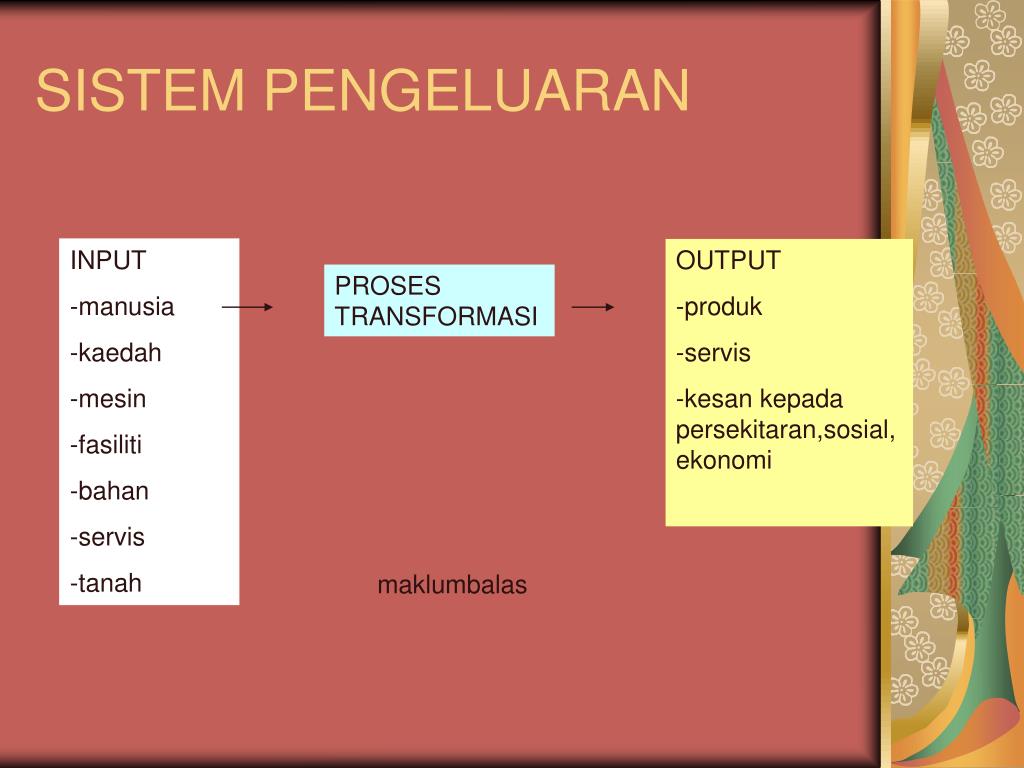 SISTEM PENGELUARAN

INPUT
-manusia
-kaedah
-mesin
-fasiliti
-bahan
-servis
-tanah

PROSES TRANSFORMASI

OUTPUT
-produk
-servis
-kesan kepada persekitaran,sosial, ekonomi

maklumbalas